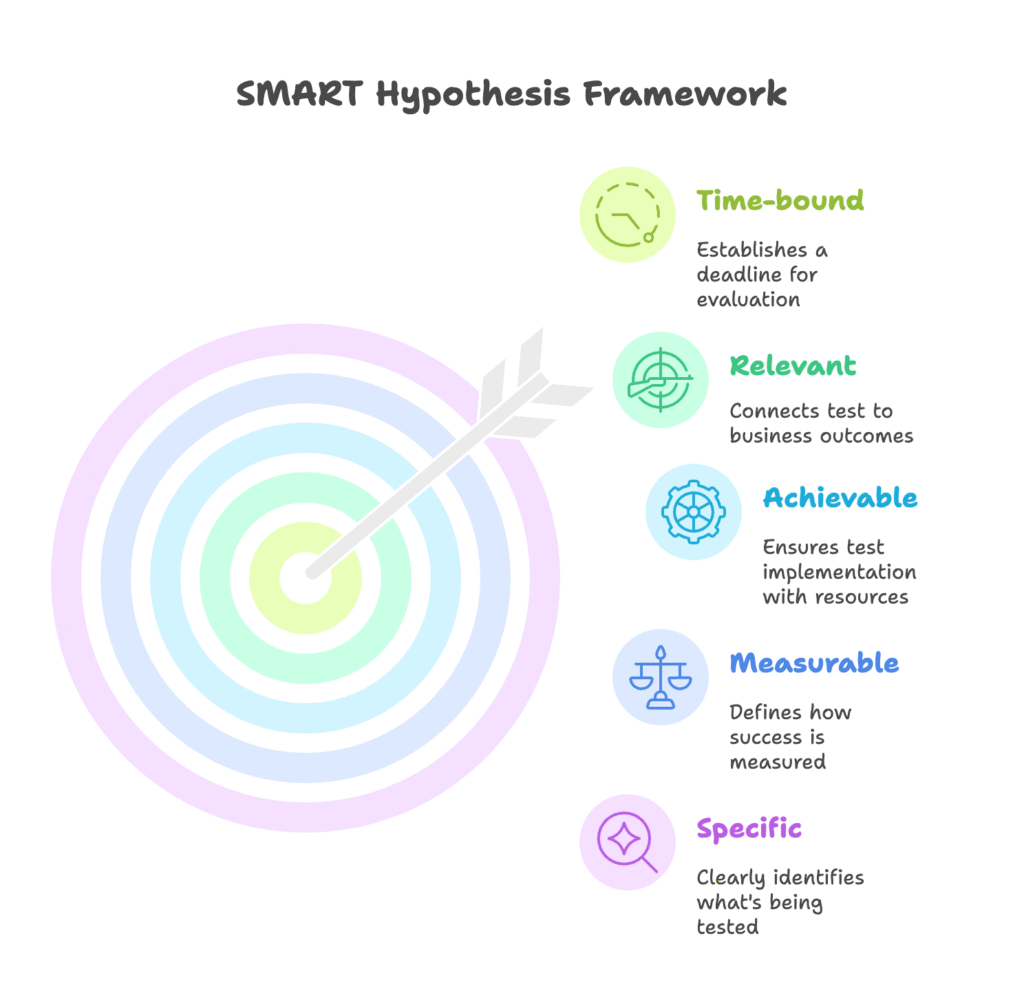 SMART Hypothesis Framework

Time-bound

Establishes a deadline for evaluation

Relevant

Connects test to business outcomes

Achievable

Ensures test implementation with resources

Measurable

Defines how success is measured

Specific

Clearly identifies what's being tested